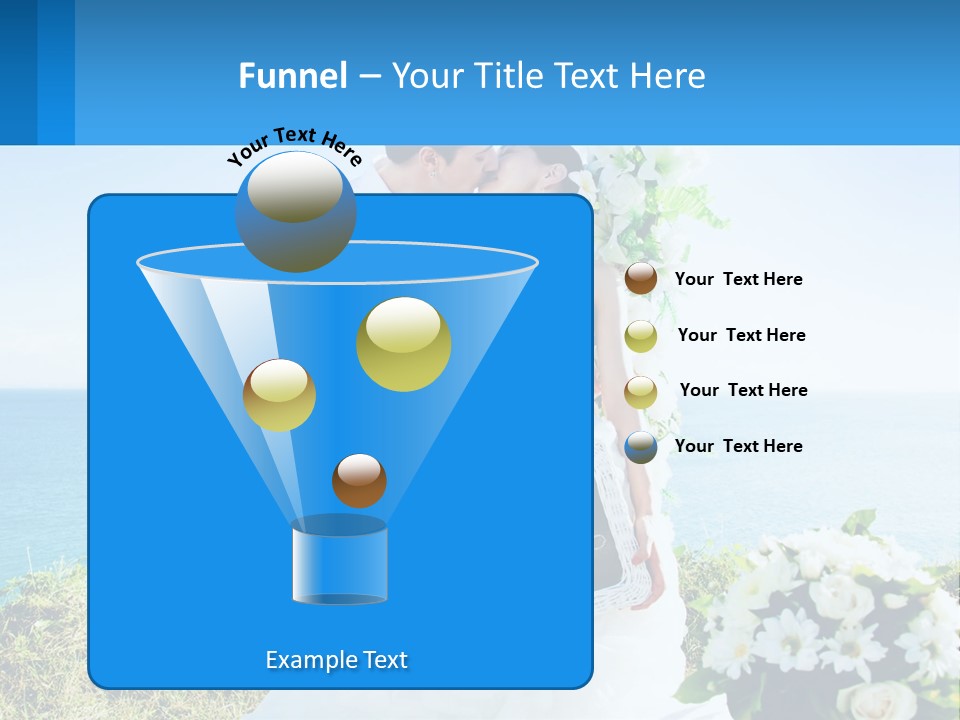 Funnel – Your Title Text Here

Your Text Here

Your Text Here

Your Text Here

Your Text Here

Your Text Here

Example Text